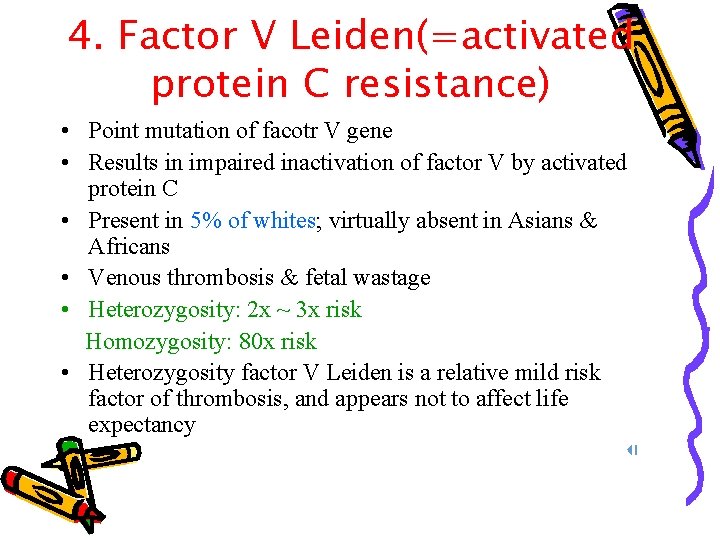 4. Factor V Leiden(=activated protein C resistance)

• Point mutation of facotr V gene
• Results in impaired inactivation of factor V by activated protein C
• Present in 5% of whites; virtually absent in Asians & Africans
• Venous thrombosis & fetal wastage
• Heterozygosity: 2x ~ 3x risk
Homozygosity: 80x risk
• Heterozygosity factor V Leiden is a relative mild risk factor of thrombosis, and appears not to affect life expectancy